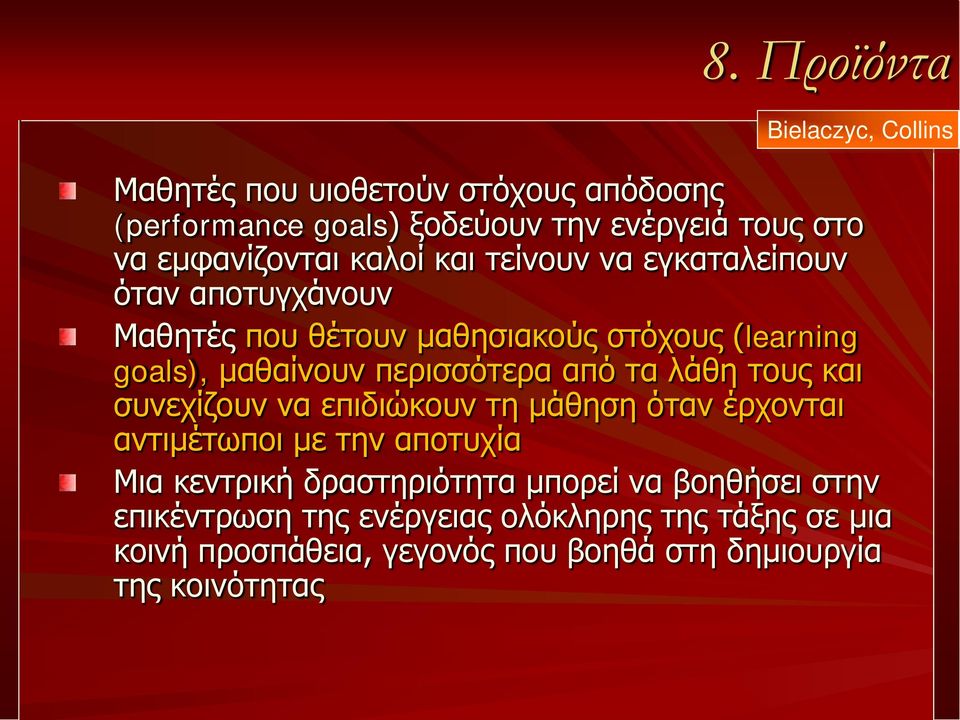 8. Προϊόντα

Bielaczyc, Collins

Μαθητές που υιοθετούν στόχους απόδοσης (performance goals) ξοδεύουν την ενέργειά τους στο να εμφανίζονται καλοί και τείνουν να εγκαταλείπουν όταν αποτυγχάνουν

Μαθητές που θέτουν μαθησιακούς στόχους (learning goals), μαθαίνουν περισσότερα από τα λάθη τους και συνεχίζουν να επιδιώκουν τη μάθηση όταν έρχονται αντιμέτωποι με την αποτυχία

Μια κεντρική δραστηριότητα μπορεί να βοηθήσει στην επικέντρωση της ενέργειας ολόκληρης της τάξης σε μια κοινή προσπάθεια, γεγονός που βοηθά στη δημιουργία της κοινότητας